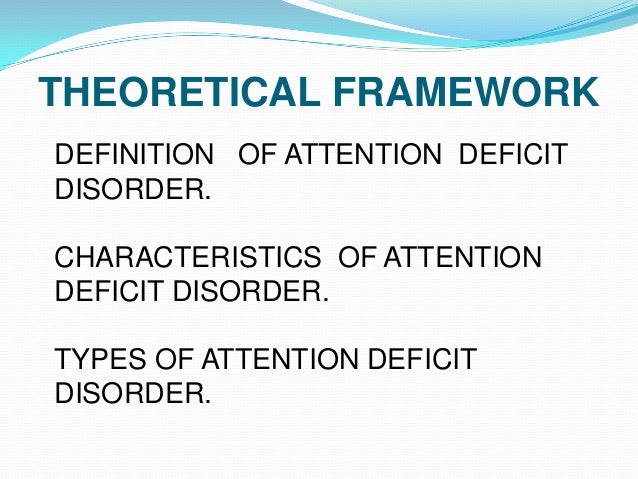 THEORETICAL FRAMEWORK

DEFINITION OF ATTENTION DEFICIT DISORDER.

CHARACTERISTICS OF ATTENTION DEFICIT DISORDER.

TYPES OF ATTENTION DEFICIT DISORDER.